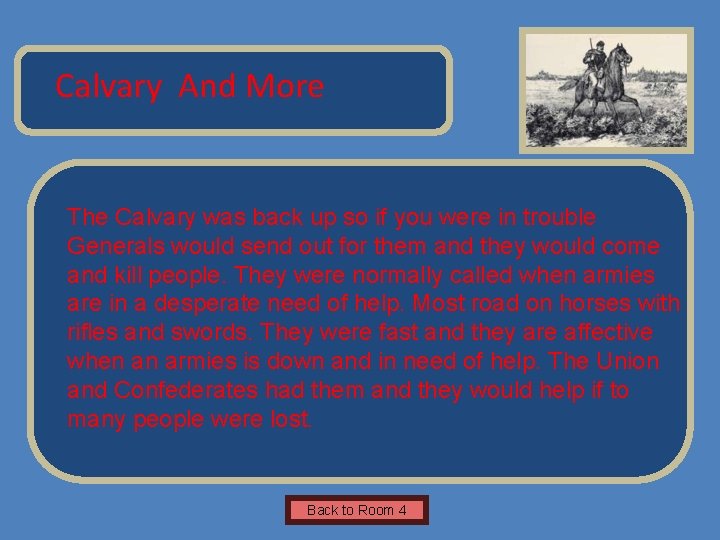 Calvary And More

The Calvary was back up so if you were in trouble Generals would send out for them and they would come and kill people. They were normally called when armies are in a desperate need of help. Most road on horses with rifles and swords. They were fast and they are affective when an armies is down and in need of help. The Union and Confederates had them and they would help if to many people were lost.

Back to Room 4